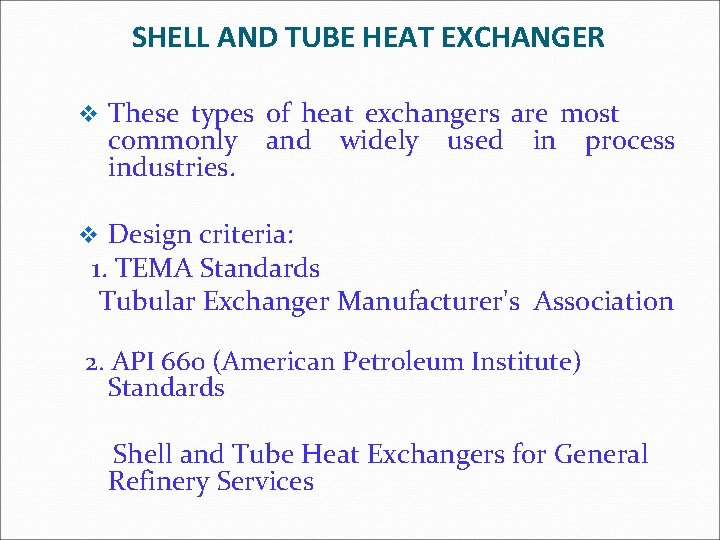 SHELL AND TUBE HEAT EXCHANGER

❖ These types of heat exchangers are most commonly and widely used in process industries.

❖ Design criteria:
1. TEMA Standards
Tubular Exchanger Manufacturer's Association

2. API 660 (American Petroleum Institute) Standards

Shell and Tube Heat Exchangers for General Refinery Services